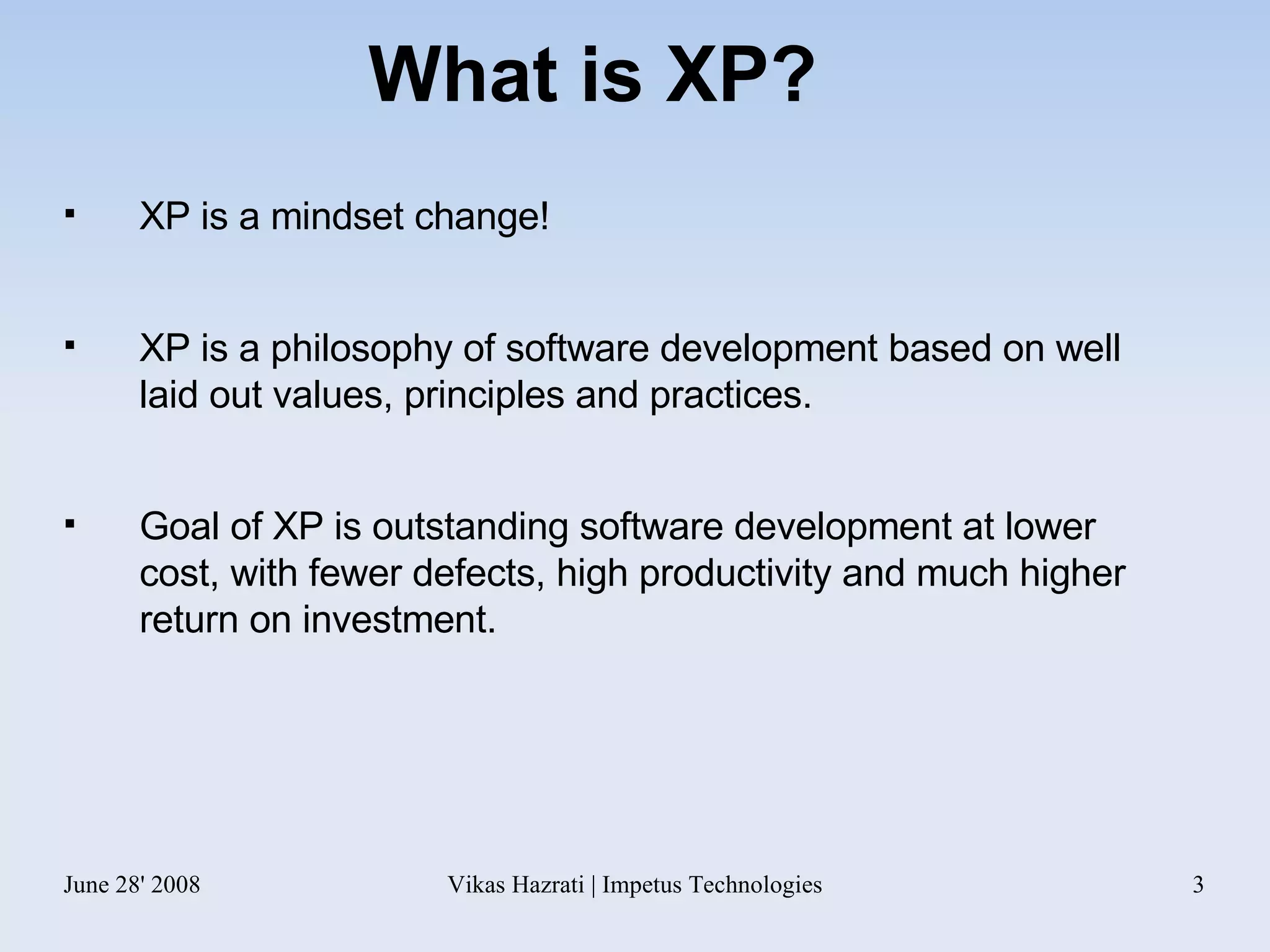 What is XP?

▪ XP is a mindset change!

▪ XP is a philosophy of software development based on well laid out values, principles and practices.

▪ Goal of XP is outstanding software development at lower cost, with fewer defects, high productivity and much higher return on investment.

June 28' 2008

Vikas Hazrati | Impetus Technologies

3